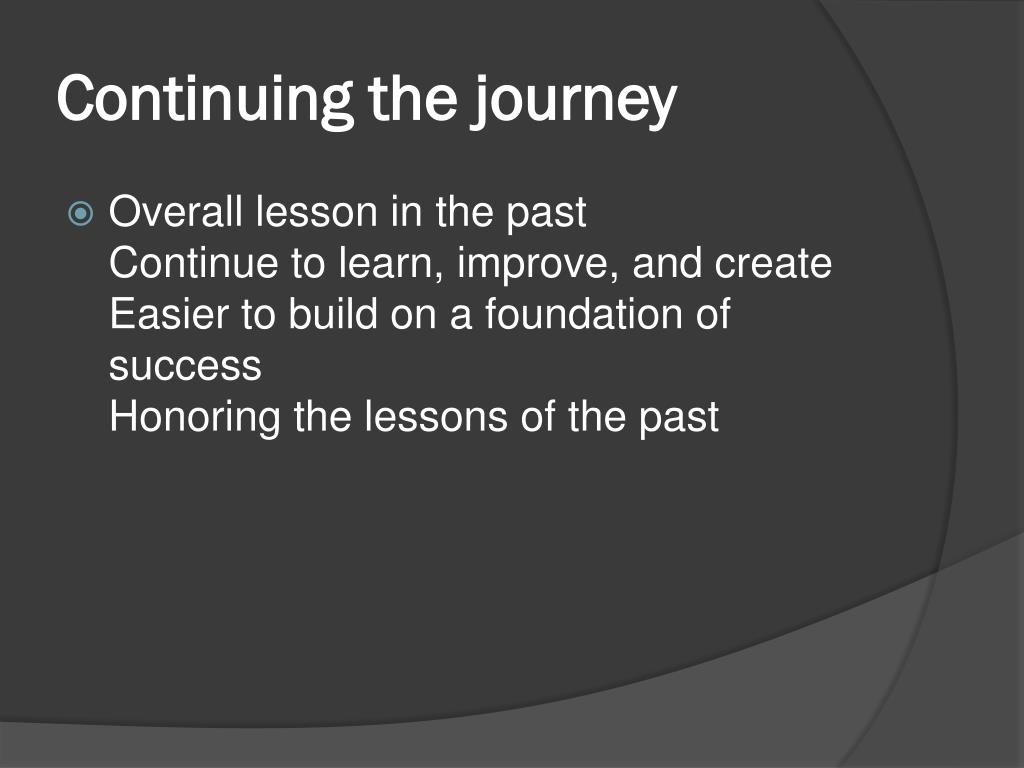 Continuing the journey

Overall lesson in the past
Continue to learn, improve, and create
Easier to build on a foundation of success
Honoring the lessons of the past